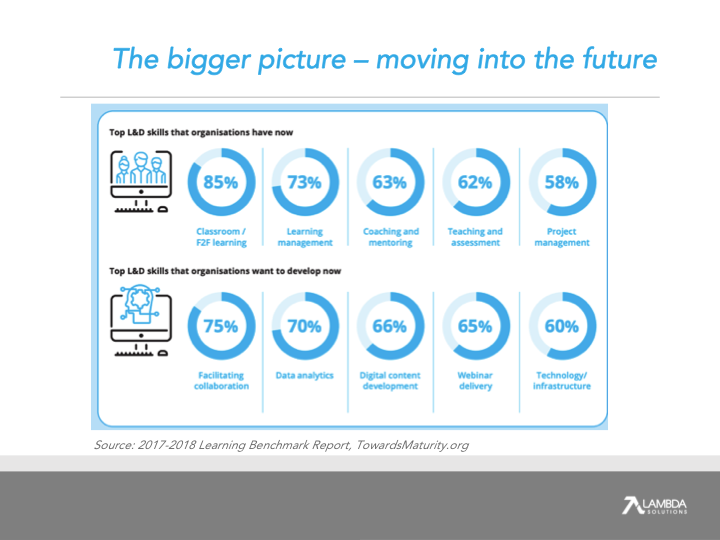 The bigger picture – moving into the future

Top L&D skills that organisations have now

85%
Classroom / F2F learning

73%
Learning management

63%
Coaching and mentoring

62%
Teaching and assessment

58%
Project management

Top L&D skills that organisations want to develop now

75%
Facilitating collaboration

70%
Data analytics

66%
Digital content development

65%
Webinar delivery

60%
Technology/ infrastructure

Source: 2017-2018 Learning Benchmark Report, TowardsMaturity.org

LAMBDA SOLUTIONS